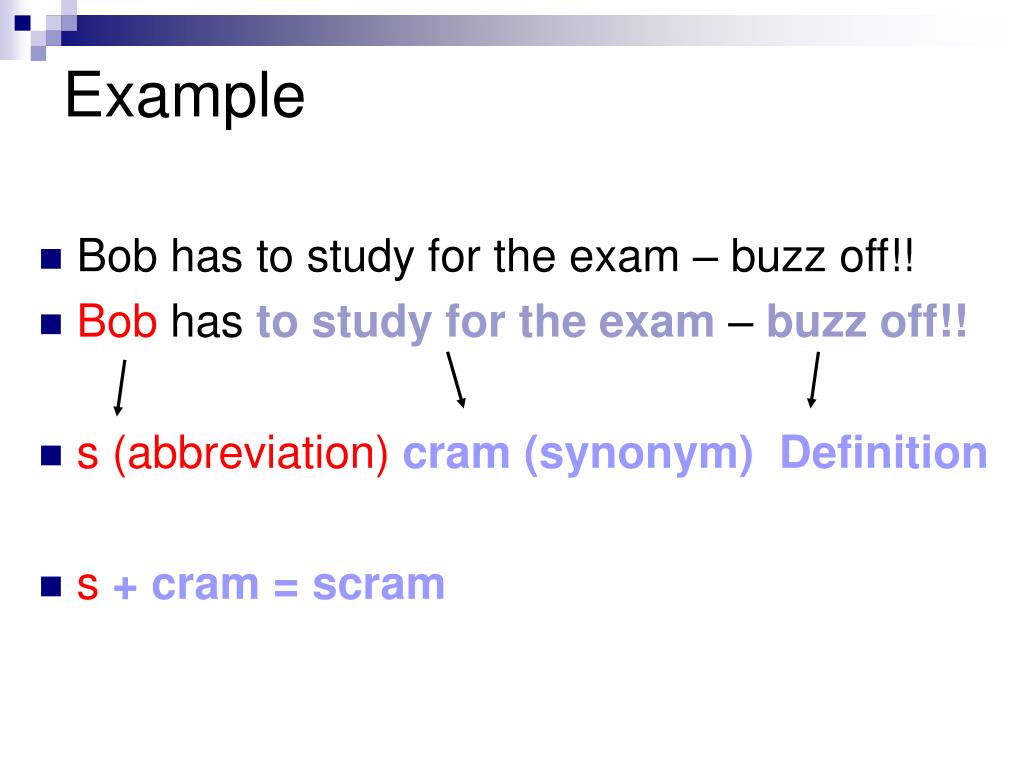 Example

Bob has to study for the exam – buzz off!!

Bob has to study for the exam – buzz off!!

s (abbreviation) cram (synonym) Definition

s + cram = scram